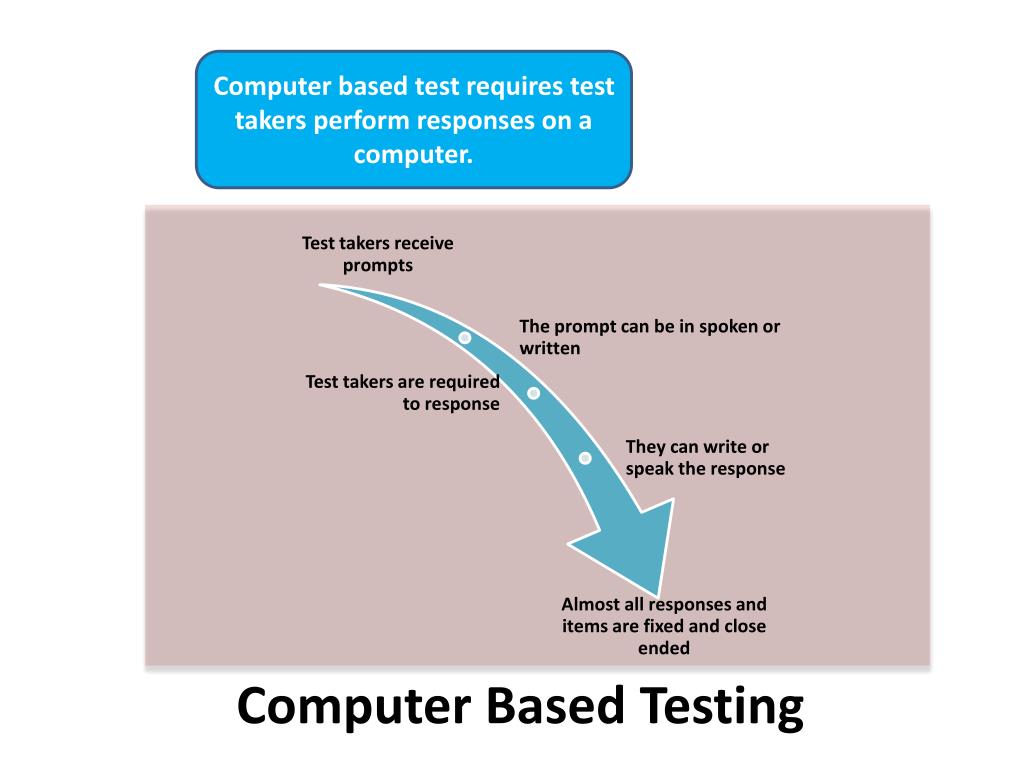 Computer based test requires test takers perform responses on a computer.

Test takers receive prompts

The prompt can be in spoken or written

Test takers are required to response

They can write or speak the response

Almost all responses and items are fixed and close ended

Computer Based Testing